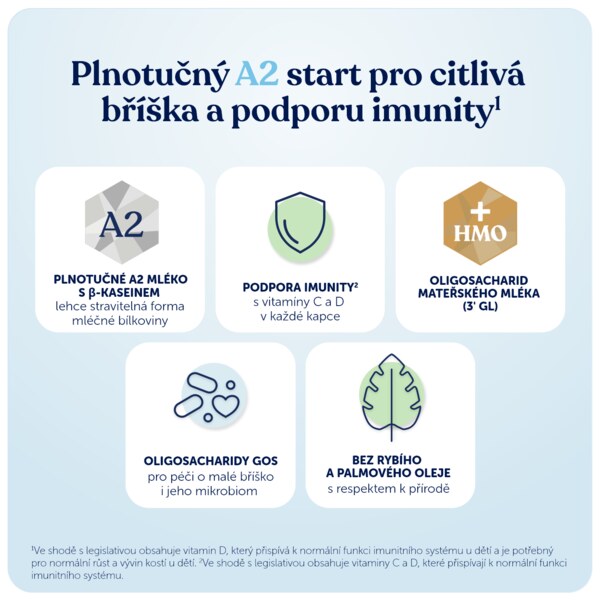 Plnotučný A2 start pro citlivá bříška a podporu imunity$^1$

A2

PLNOTUČNÉ A2 MLÉKO S β-KASEINEM
lehce stravitelná forma mléčné bílkoviny

PODPORA IMUNITY$^2$
s vitaminy C a D v každé kapce

+ HMO

OLIGOSACHARID MATEŘSKÉHO MLÉKA (3' GL)

OLIGOSACHARIDY GOS
pro péči o malé bříško i jeho mikrobiom

BEZ RYBÍHO A PALMOVÉHO OLEJE
s respektem k přírodě

$^1$Ve shodě s legislativou obsahuje vitamin D, který přispívá k normální funkci imunitního systému u dětí a je potřebný pro normální růst a vývin kostí u dětí. $^2$Ve shodě s legislativou obsahuje vitaminy C a D, které přispívají k normální funkci imunitního systému.